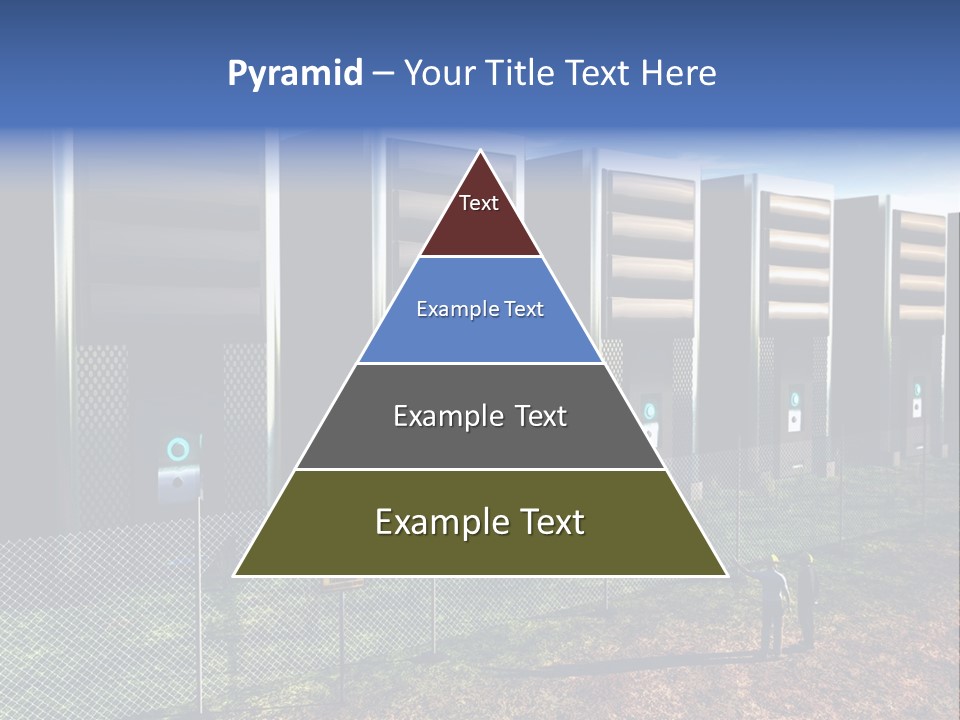 Pyramid – Your Title Text Here

Text

Example Text

Example Text

Example Text